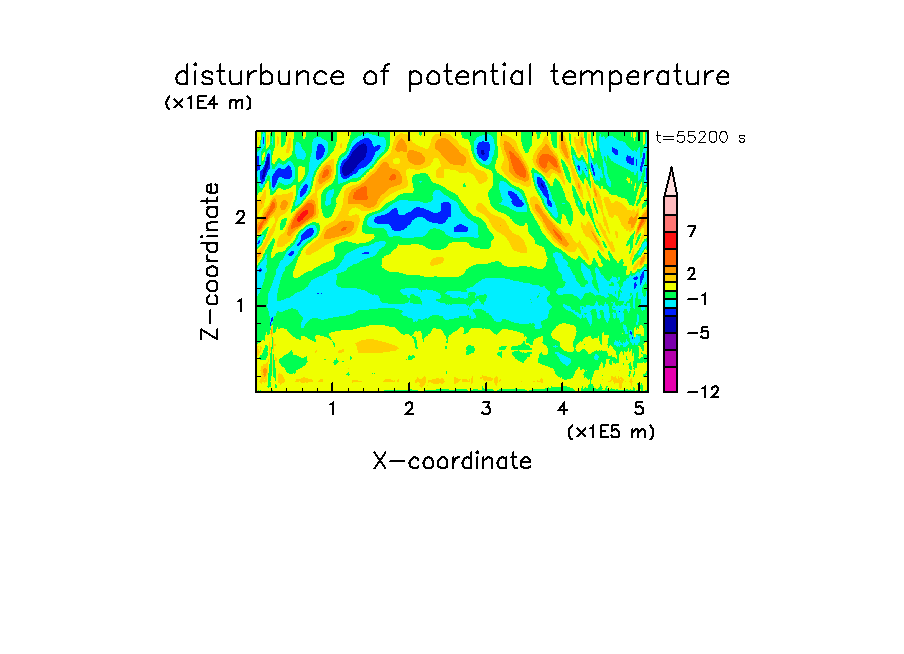 disturbunce of potential temperature
(x1E4 m)
t=55200 s
Z-coordinate
2
1
7
2
−1
−5
−12
1
2
3
4
5
(x1E5 m)
X-coordinate